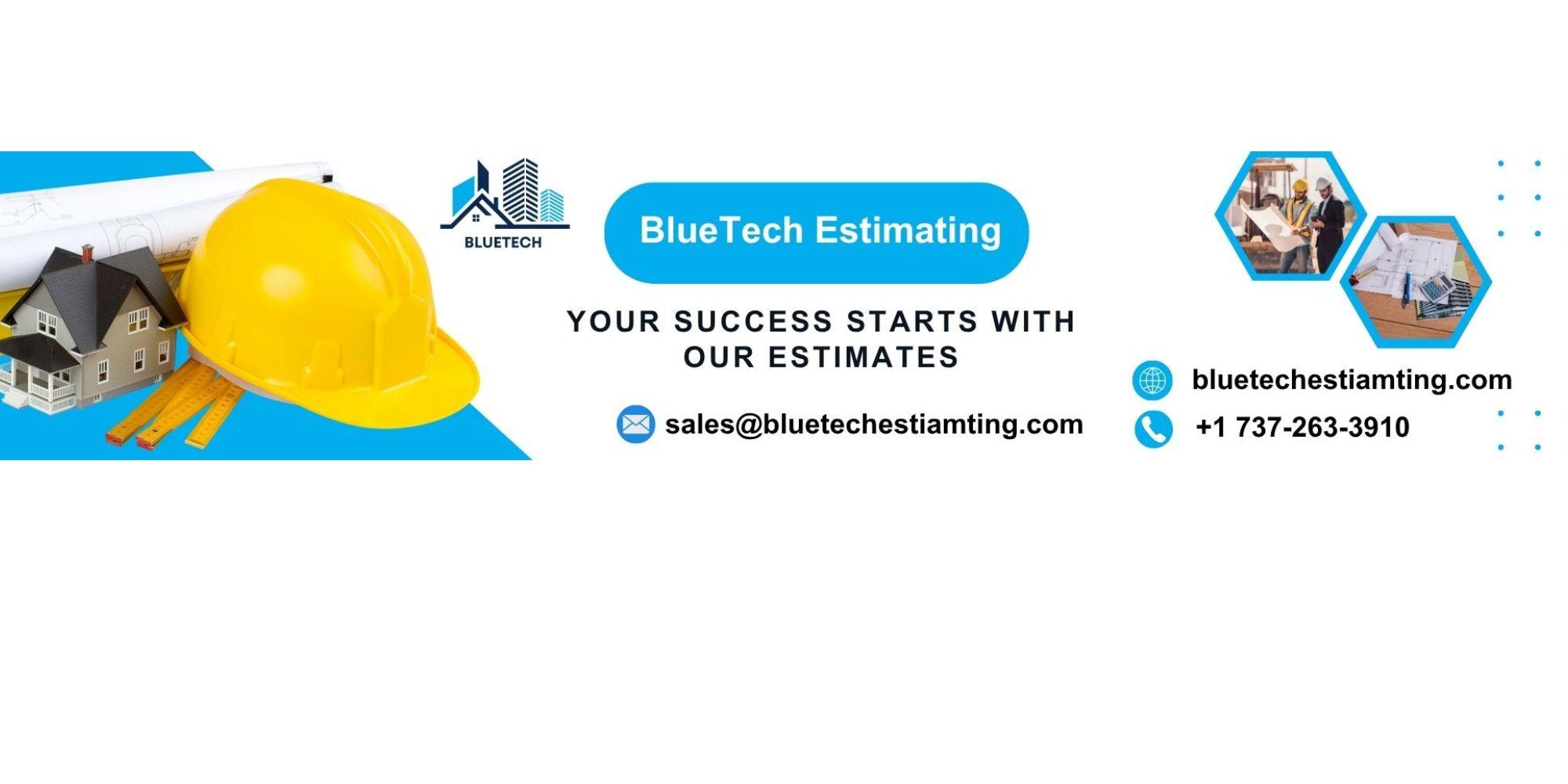 BLUETECH

BlueTech Estimating

YOUR SUCCESS STARTS WITH OUR ESTIMATES

sales@bluetechestiamting.com

bluetechestiamting.com

+1 737-263-3910